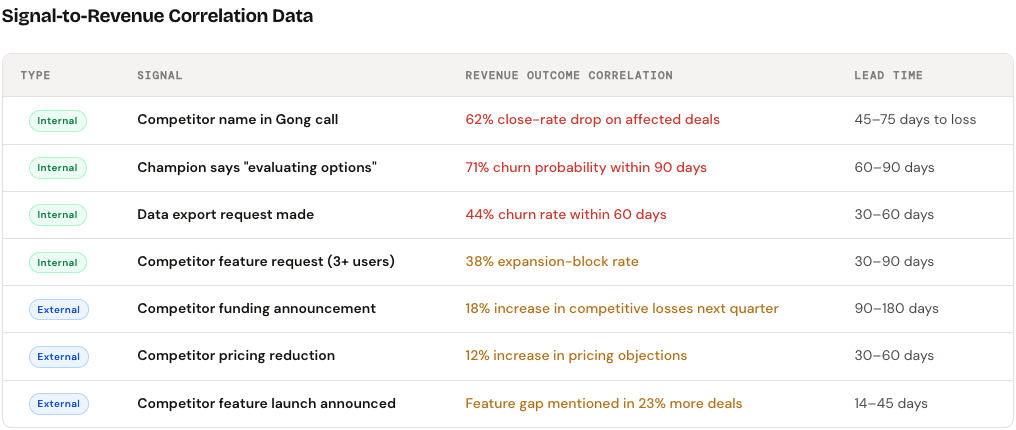 Signal-to-Revenue Correlation Data

| TYPE | SIGNAL | REVENUE OUTCOME CORRELATION | LEAD TIME |
|---|---|---|---|
| Internal | Competitor name in Gong call | 62% close-rate drop on affected deals | 45–75 days to loss |
| Internal | Champion says "evaluating options" | 71% churn probability within 90 days | 60–90 days |
| Internal | Data export request made | 44% churn rate within 60 days | 30–60 days |
| Internal | Competitor feature request (3+ users) | 38% expansion-block rate | 30–90 days |
| External | Competitor funding announcement | 18% increase in competitive losses next quarter | 90–180 days |
| External | Competitor pricing reduction | 12% increase in pricing objections | 30–60 days |
| External | Competitor feature launch announced | Feature gap mentioned in 23% more deals | 14–45 days |